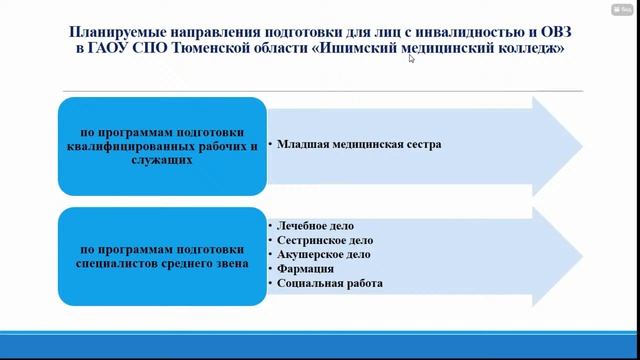 Планируемые направления подготовки для лиц с инвалидностью и ОВЗ в ГАОУ СПО Тюменской области «Ишимский медицинский колледж»

по программам подготовки квалифицированных рабочих и служащих

• Младшая медицинская сестра

по программам подготовки специалистов среднего звена

• Лечебное дело
• Сестринское дело
• Акушерское дело
• Фармация
• Социальная работа